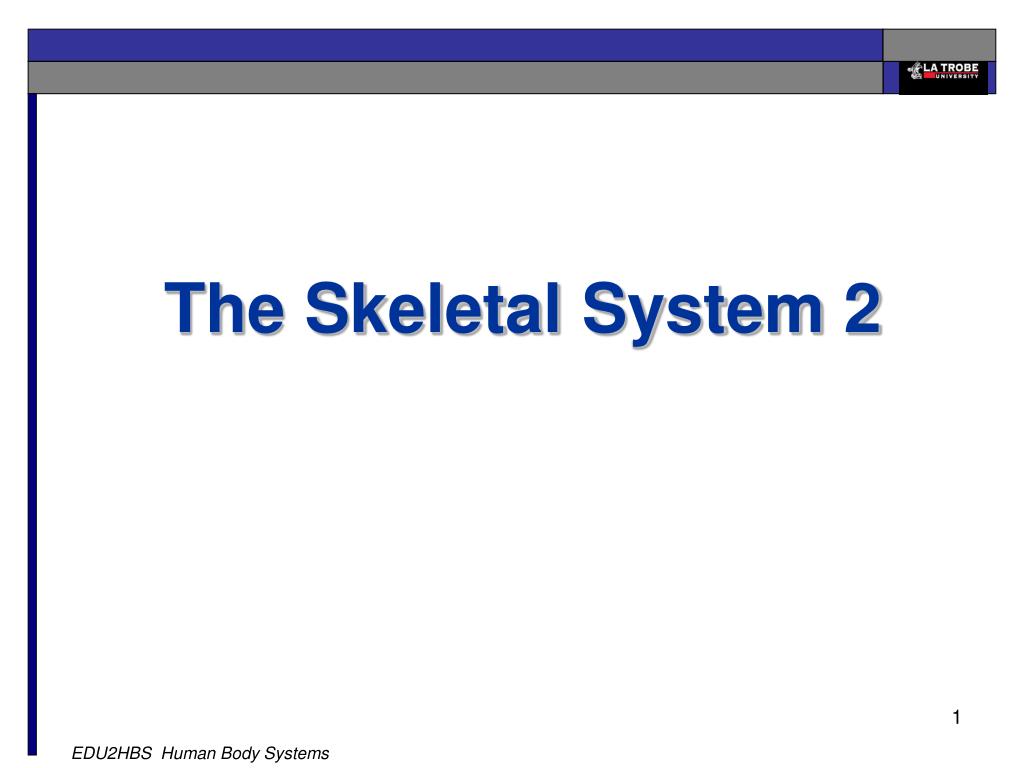 LA TROBE UNIVERSITY

The Skeletal System 2

1

EDU2HBS Human Body Systems